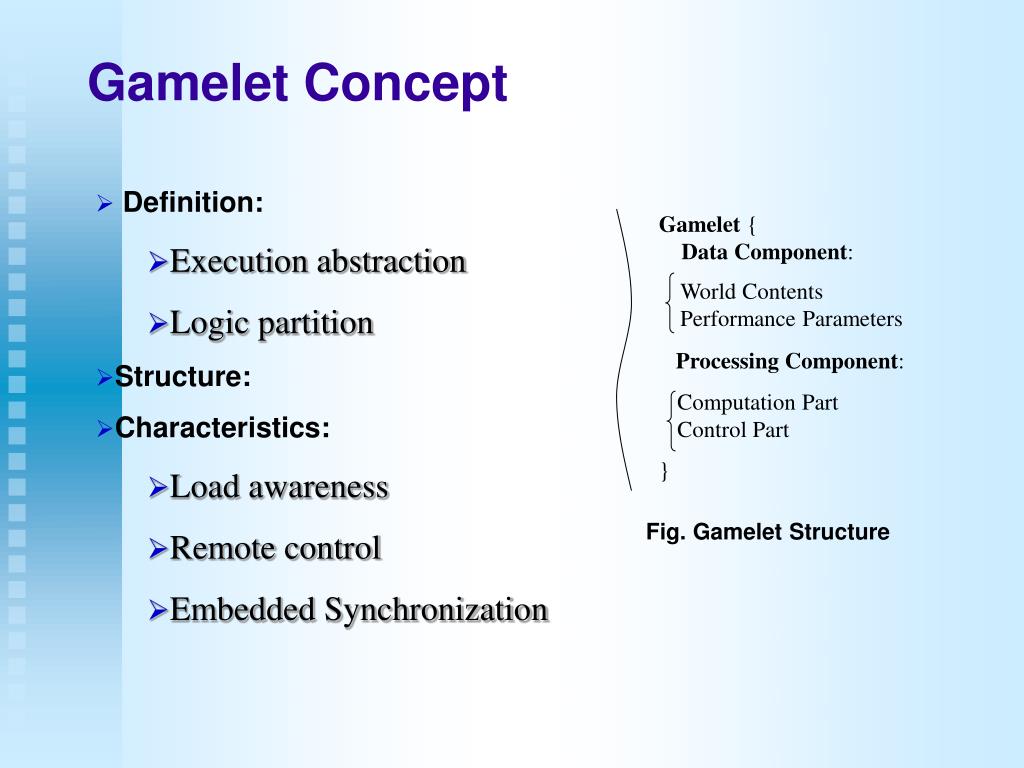 Gamelet Concept

➢ Definition:

➢Execution abstraction

➢Logic partition

➢Structure:

➢Characteristics:

➢Load awareness

➢Remote control

➢Embedded Synchronization

Gamelet {
Data Component:
World Contents
Performance Parameters
Processing Component:
Computation Part
Control Part
}

Fig. Gamelet Structure